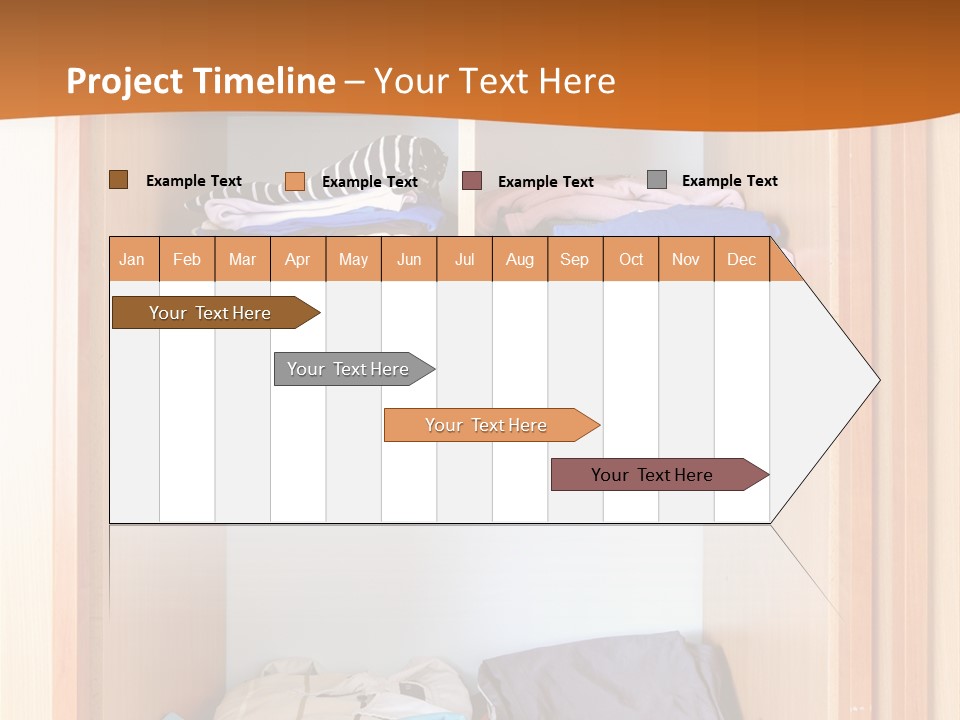 Project Timeline – Your Text Here

Example Text Example Text Example Text Example Text

| Jan | Feb | Mar | Apr | May | Jun | Jul | Aug | Sep | Oct | Nov | Dec |
|---|---|---|---|---|---|---|---|---|---|---|---|

Your Text Here

Your Text Here

Your Text Here

Your Text Here